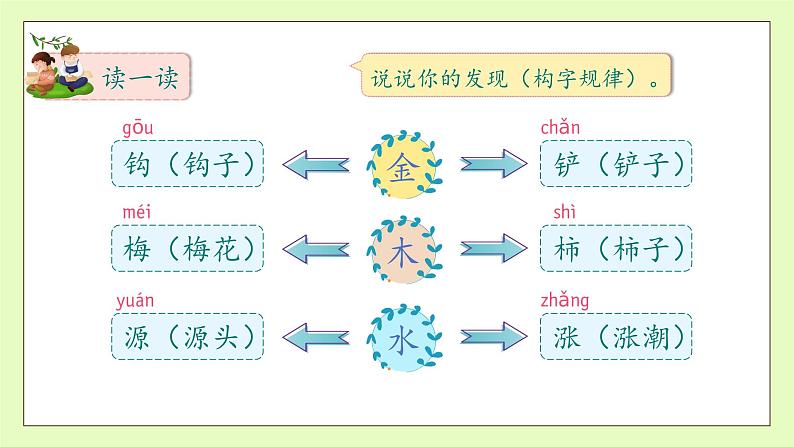 读一读

说说你的发现（构字规律）。

gōu
钩（钩子）

金

chǎn
铲（铲子）

méi
梅（梅花）

木

shì
柿（柿子）

yuán
源（源头）

水

zhǎng
涨（涨潮）